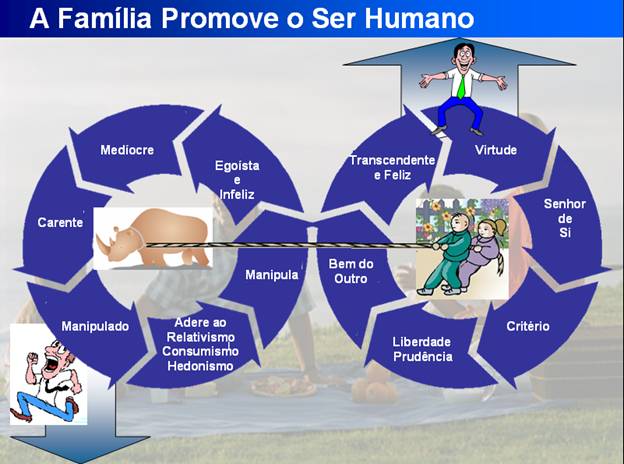 A Família Promove o Ser Humano

Medíocre

Egoísta e Infeliz

Carente

Manipula

Manipulado

Adere ao Relativismo Consumismo Hedonismo

Transcendente e Feliz

Virtude

Senhor de Si

Bem do Outro

Critério

Liberdade Prudência